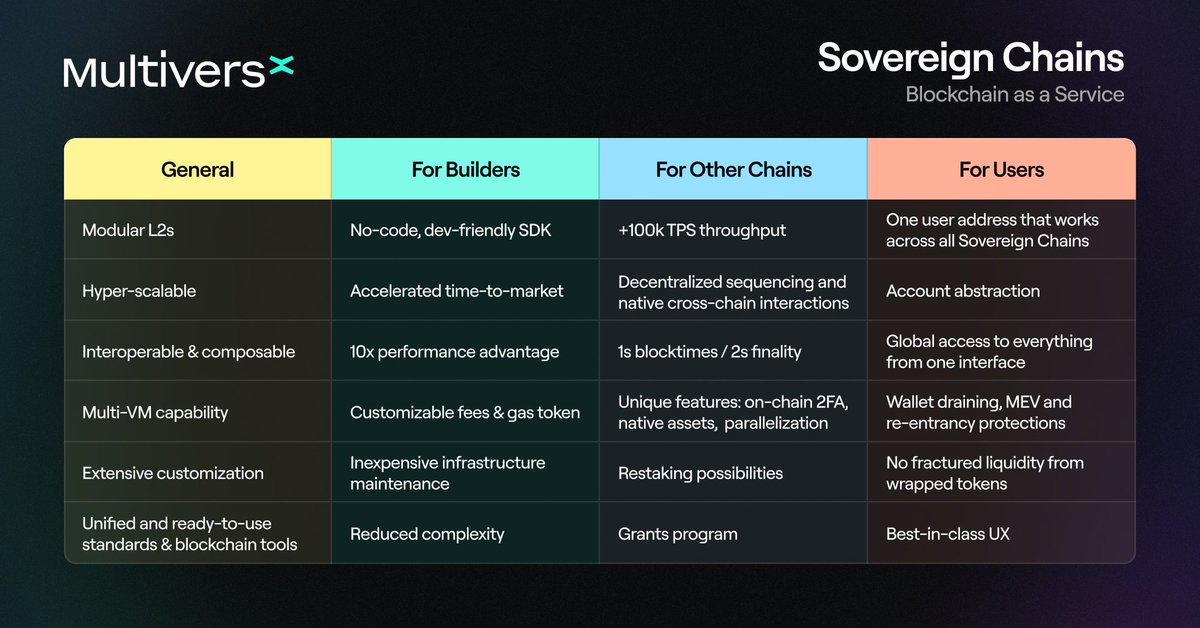 MultiversX

Sovereign Chains
Blockchain as a Service

| General | For Builders | For Other Chains | For Users |
|---|---|---|---|
| Modular L2s | No-code, dev-friendly SDK | +100k TPS throughput | One user address that works across all Sovereign Chains |
| Hyper-scalable | Accelerated time-to-market | Decentralized sequencing and native cross-chain interactions | Account abstraction |
| Interoperable & composable | 10x performance advantage | 1s blocktimes / 2s finality | Global access to everything from one interface |
| Multi-VM capability | Customizable fees & gas token | Unique features: on-chain 2FA, native assets, parallelization | Wallet draining, MEV and re-entrancy protections |
| Extensive customization | Inexpensive infrastructure maintenance | Restaking possibilities | No fractured liquidity from wrapped tokens |
| Unified and ready-to-use standards & blockchain tools | Reduced complexity | Grants program | Best-in-class UX |